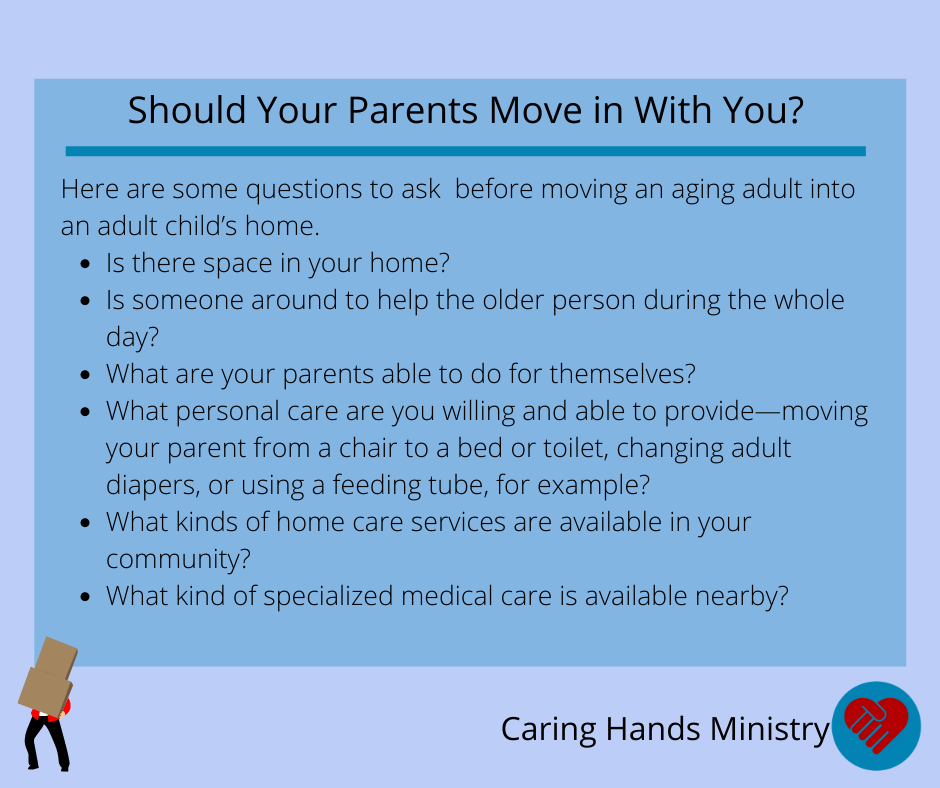 Should Your Parents Move in With You?

Here are some questions to ask  before moving an aging adult into an adult child's home.

- Is there space in your home?
- Is someone around to help the older person during the whole day?
- What are your parents able to do for themselves?
- What personal care are you willing and able to provide—moving your parent from a chair to a bed or toilet, changing adult diapers, or using a feeding tube, for example?
- What kinds of home care services are available in your community?
- What kind of specialized medical care is available nearby?

Caring Hands Ministry